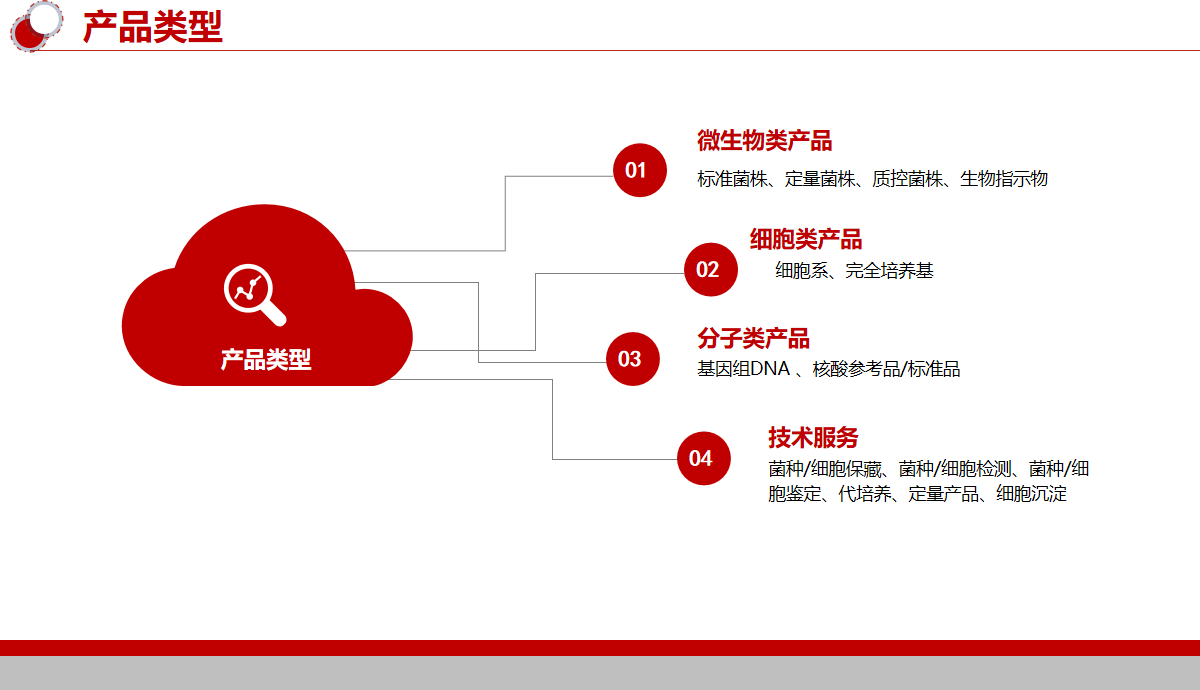 产品类型

产品类型

01
微生物类产品
标准菌株、定量菌株、质控菌株、生物指示物

02
细胞类产品
细胞系、完全培养基

03
分子类产品
基因组DNA 、核酸参考品/标准品

04
技术服务
菌种/细胞保藏、菌种/细胞检测、菌种/细胞鉴定、代培养、定量产品、细胞沉淀